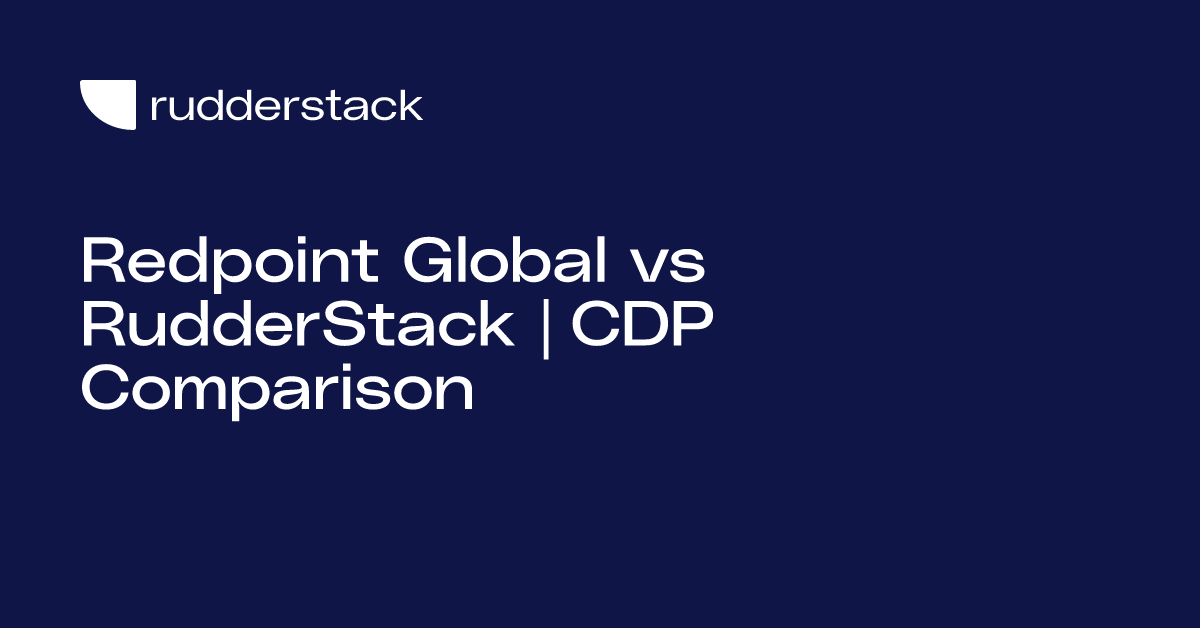 rudderstack

Redpoint Global vs RudderStack | CDP Comparison